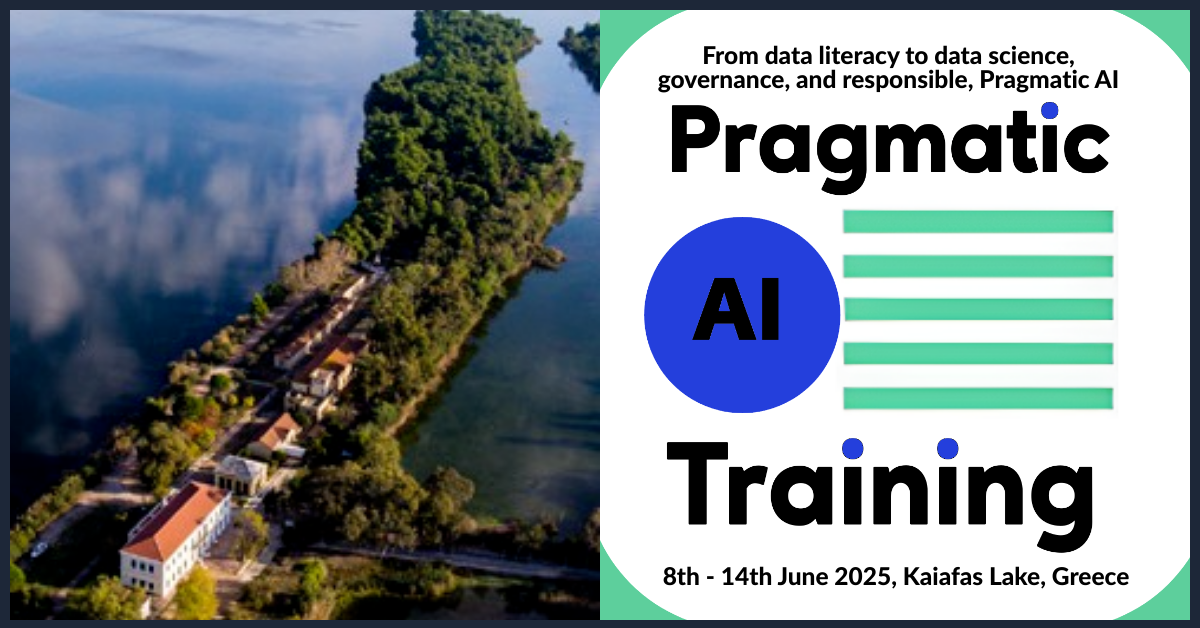 From data literacy to data science, governance, and responsible, Pragmatic AI

Pragmatic

AI

Training

8th - 14th June 2025, Kaiafas Lake, Greece